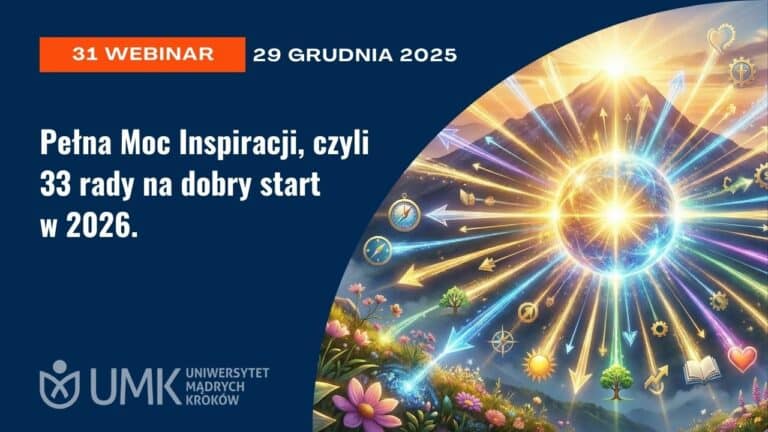 31 WEBINAR 29 GRUDNIA 2025

Pełna Moc Inspiracji, czyli 33 rady na dobry start w 2026.

UMK UNIWERSYTET MĄDRYCH KROKÓW